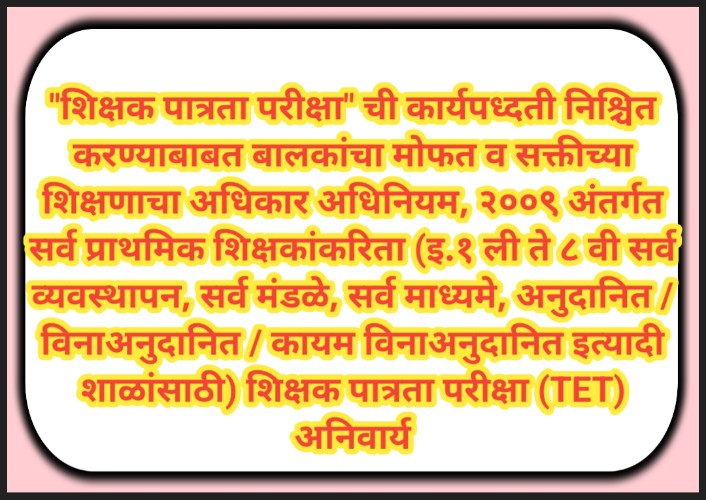 "शिक्षक पात्रता परीक्षा" ची कार्यपध्दती निश्चित करण्याबाबत बालकांचा मोफत व सक्तीच्या शिक्षणाचा अधिकार अधिनियम, २००९ अंतर्गत सर्व प्राथमिक शिक्षकांकरिता (इ.१ ली ते ८ वी सर्व व्यवस्थापन, सर्व मंडळे, सर्व माध्यमे, अनुदानित / विनाअनुदानित / कायम विनाअनुदानित इत्यादी शाळांसाठी) शिक्षक पात्रता परीक्षा (TET) अनिवार्य